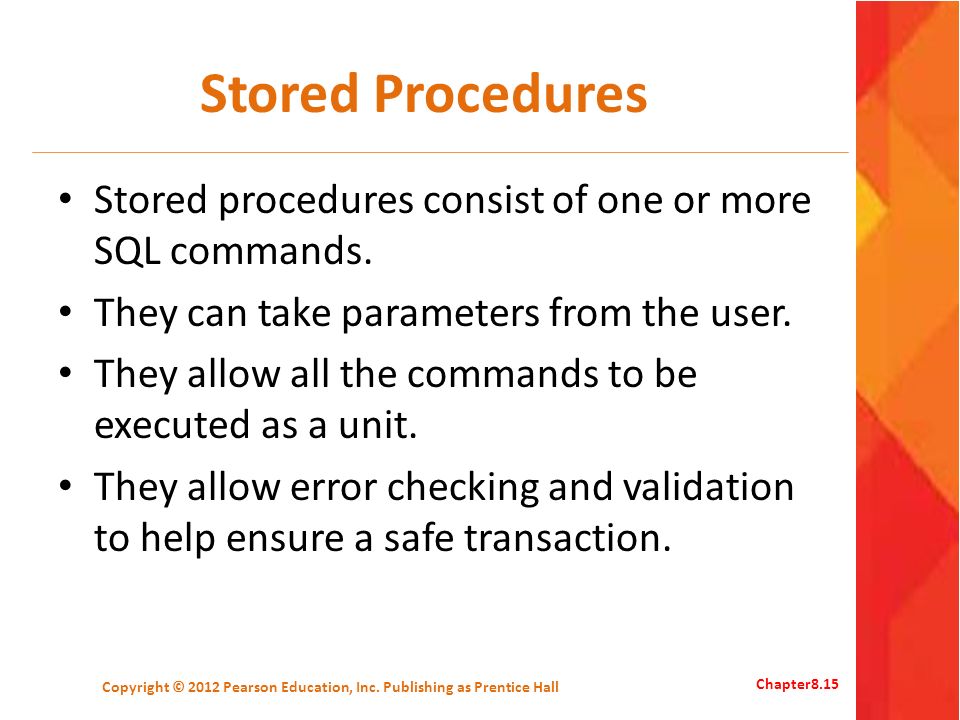 Stored Procedures

• Stored procedures consist of one or more SQL commands.
• They can take parameters from the user.
• They allow all the commands to be executed as a unit.
• They allow error checking and validation to help ensure a safe transaction.

Copyright © 2012 Pearson Education, Inc. Publishing as Prentice Hall

Chapter8.15